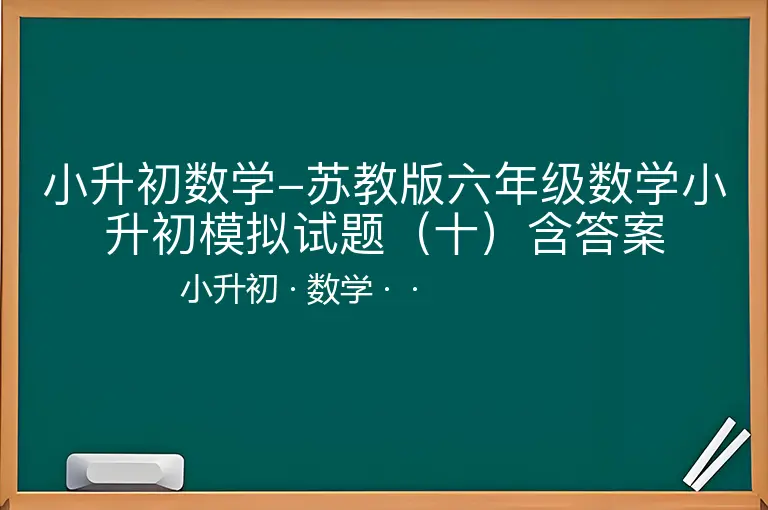 小升初数学–苏教版六年级数学小升初模拟试题（十）含答案

小升初 · 数学 · ·